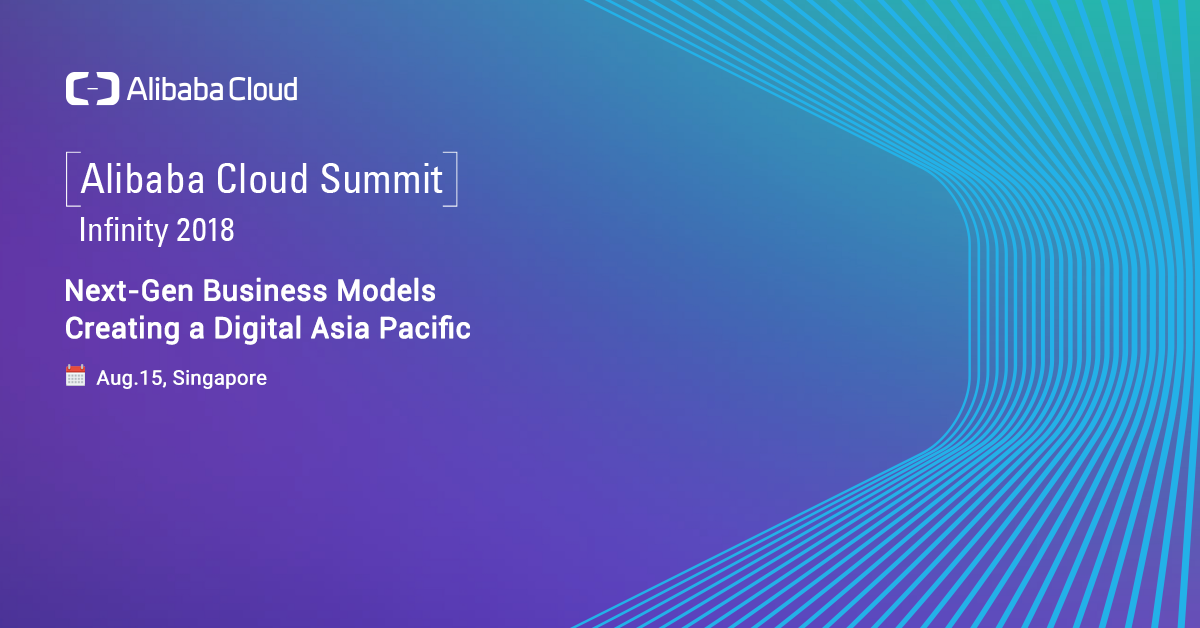 Alibaba Cloud

Alibaba Cloud Summit
Infinity 2018

Next-Gen Business Models
Creating a Digital Asia Pacific

Aug.15, Singapore